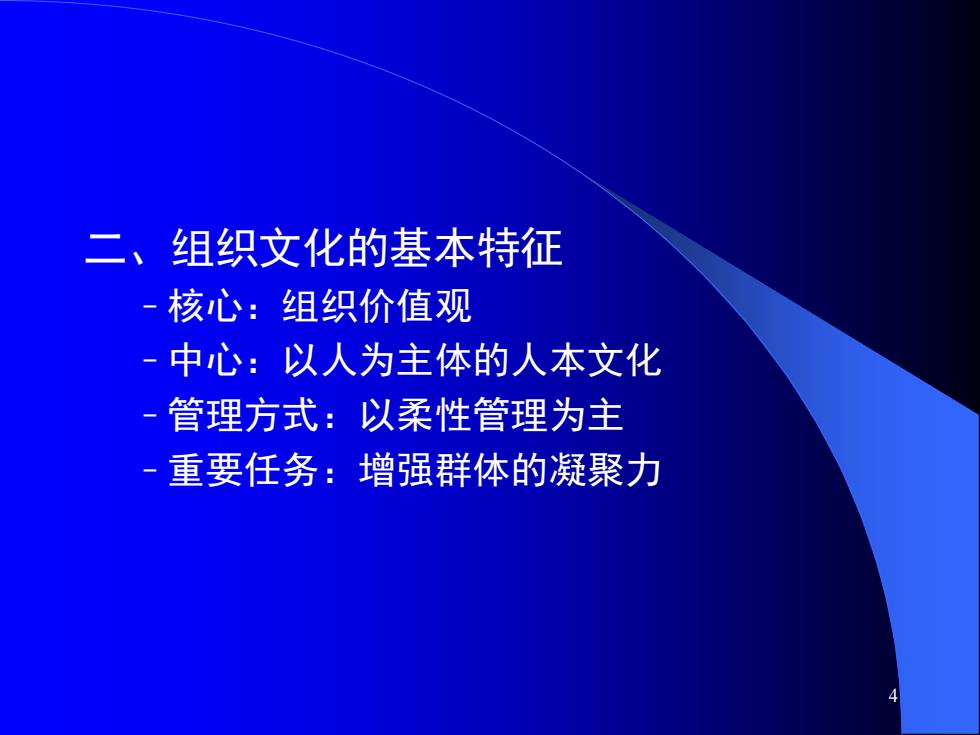 二、组织文化的基本特征

– 核心：组织价值观

– 中心：以人为主体的人本文化

– 管理方式：以柔性管理为主

– 重要任务：增强群体的凝聚力

4